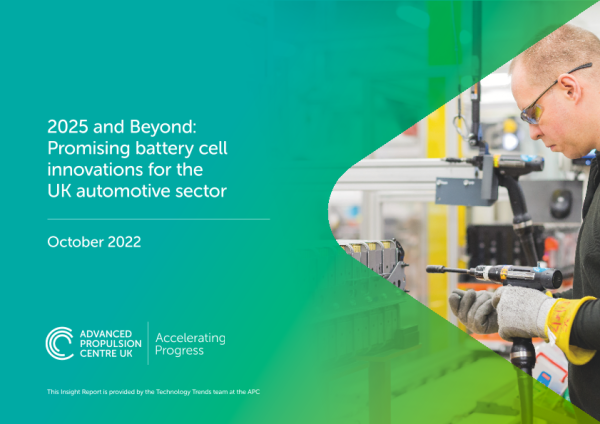 2025 and Beyond: Promising battery cell innovations for the UK automotive sector

October 2022

ADVANCED PROPULSION CENTRE UK

Accelerating Progress

This Insight Report is provided by the Technology Trends team at the APC